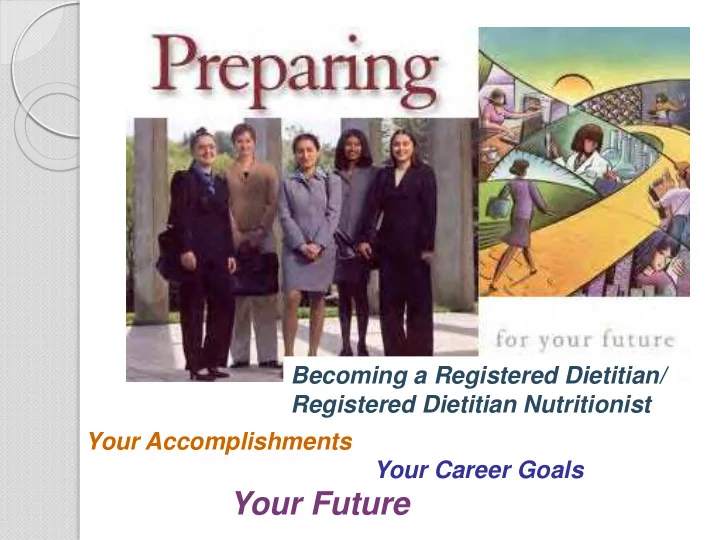 Preparing

for your future

Becoming a Registered Dietitian/ Registered Dietitian Nutritionist

Your Accomplishments

Your Career Goals

Your Future